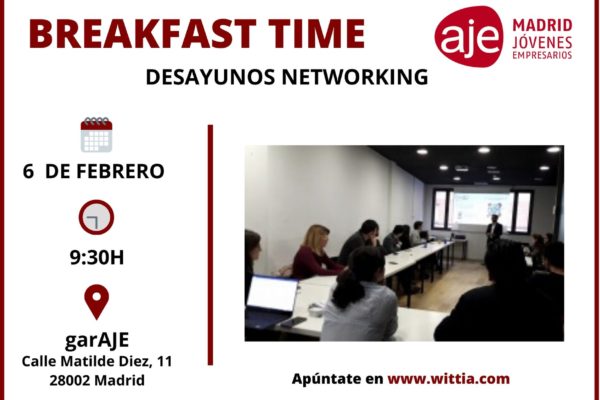 BREAKFAST TIME

aje MADRID JÓVENES EMPRESARIOS

DESAYUNOS NETWORKING

6 DE FEBRERO

9:30H

garAJE
Calle Matilde Diez, 11
28002 Madrid

Apúntate en www.wittia.com